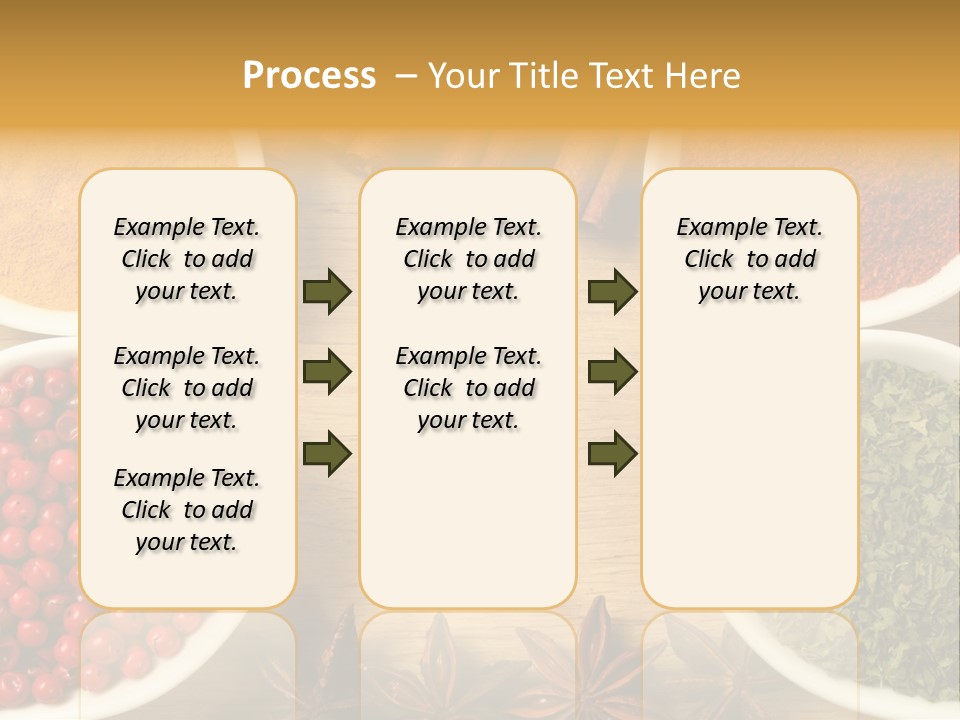 Process – Your Title Text Here

Example Text. Click to add your text.

Example Text. Click to add your text.

Example Text. Click to add your text.

Example Text. Click to add your text.

Example Text. Click to add your text.

Example Text. Click to add your text.